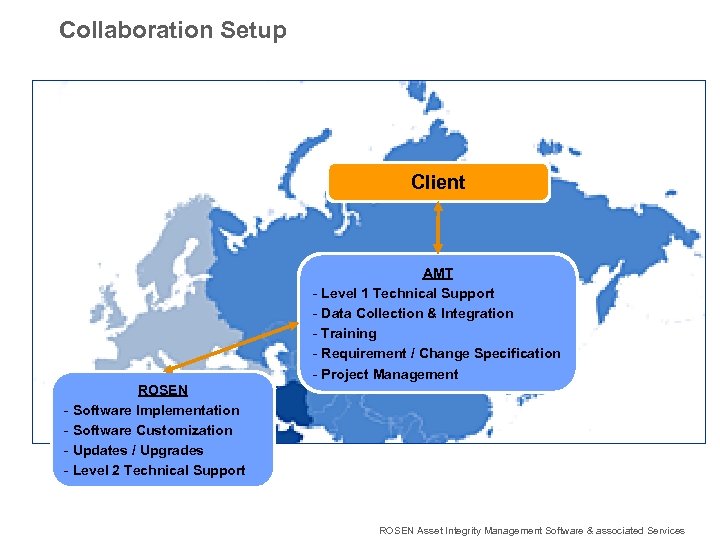 Collaboration Setup

Client

AMT
- Level 1 Technical Support
- Data Collection & Integration
- Training
- Requirement / Change Specification
- Project Management

ROSEN
- Software Implementation
- Software Customization
- Updates / Upgrades
- Level 2 Technical Support

ROSEN Asset Integrity Management Software & associated Services